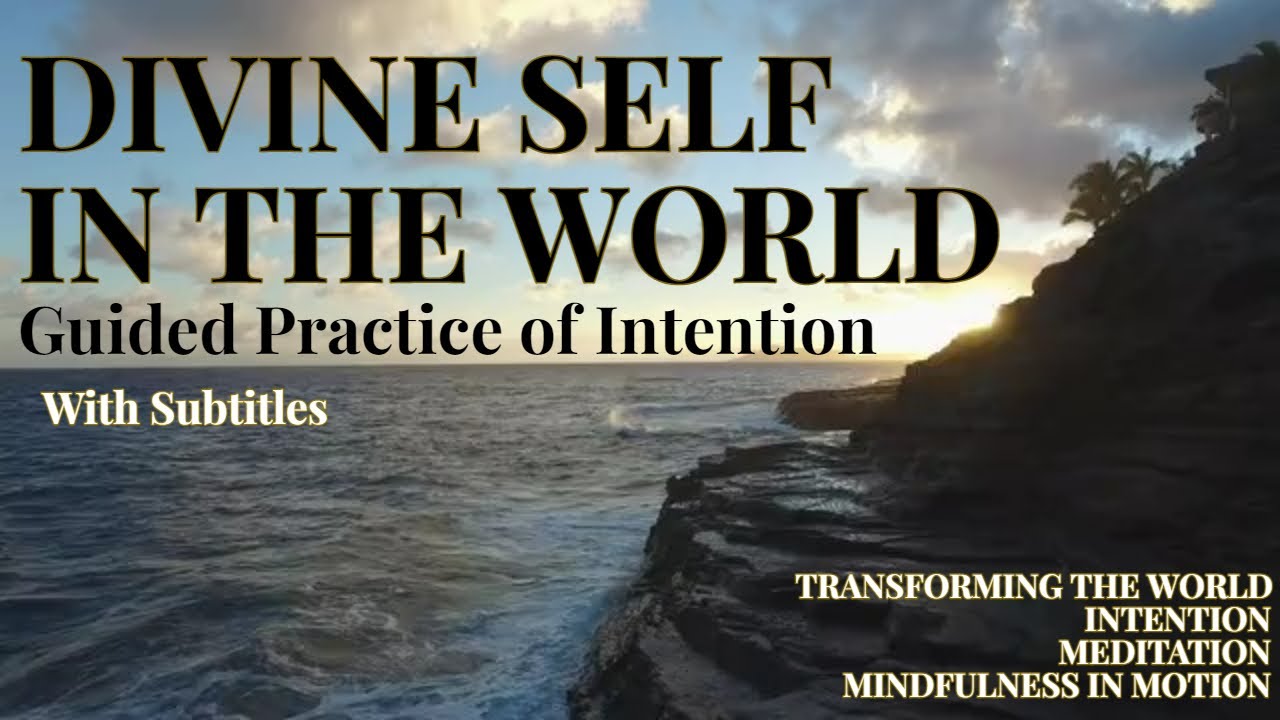 DIVINE SELF IN THE WORLD
Guided Practice of Intention

With Subtitles

TRANSFORMING THE WORLD
INTENTION
MEDITATION
MINDFULNESS IN MOTION